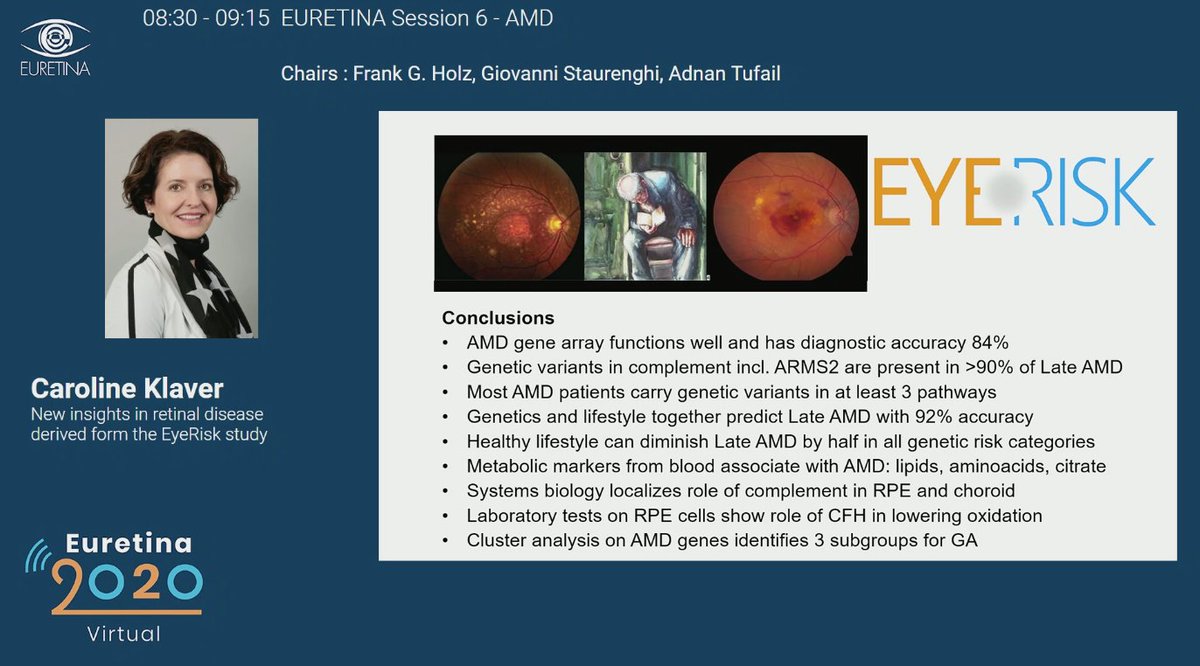 EURETINA

08:30 - 09:15 EURETINA Session 6 - AMD

Chairs : Frank G. Holz, Giovanni Staurenghi, Adnan Tufail

Caroline Klaver
New insights in retinal disease derived form the EyeRisk study

Euretina 2020 Virtual

EYERISK

Conclusions
• AMD gene array functions well and has diagnostic accuracy 84%
• Genetic variants in complement incl. ARMS2 are present in >90% of Late AMD
• Most AMD patients carry genetic variants in at least 3 pathways
• Genetics and lifestyle together predict Late AMD with 92% accuracy
• Healthy lifestyle can diminish Late AMD by half in all genetic risk categories
• Metabolic markers from blood associate with AMD: lipids, aminoacids, citrate
• Systems biology localizes role of complement in RPE and choroid
• Laboratory tests on RPE cells show role of CFH in lowering oxidation
• Cluster analysis on AMD genes identifies 3 subgroups for GA